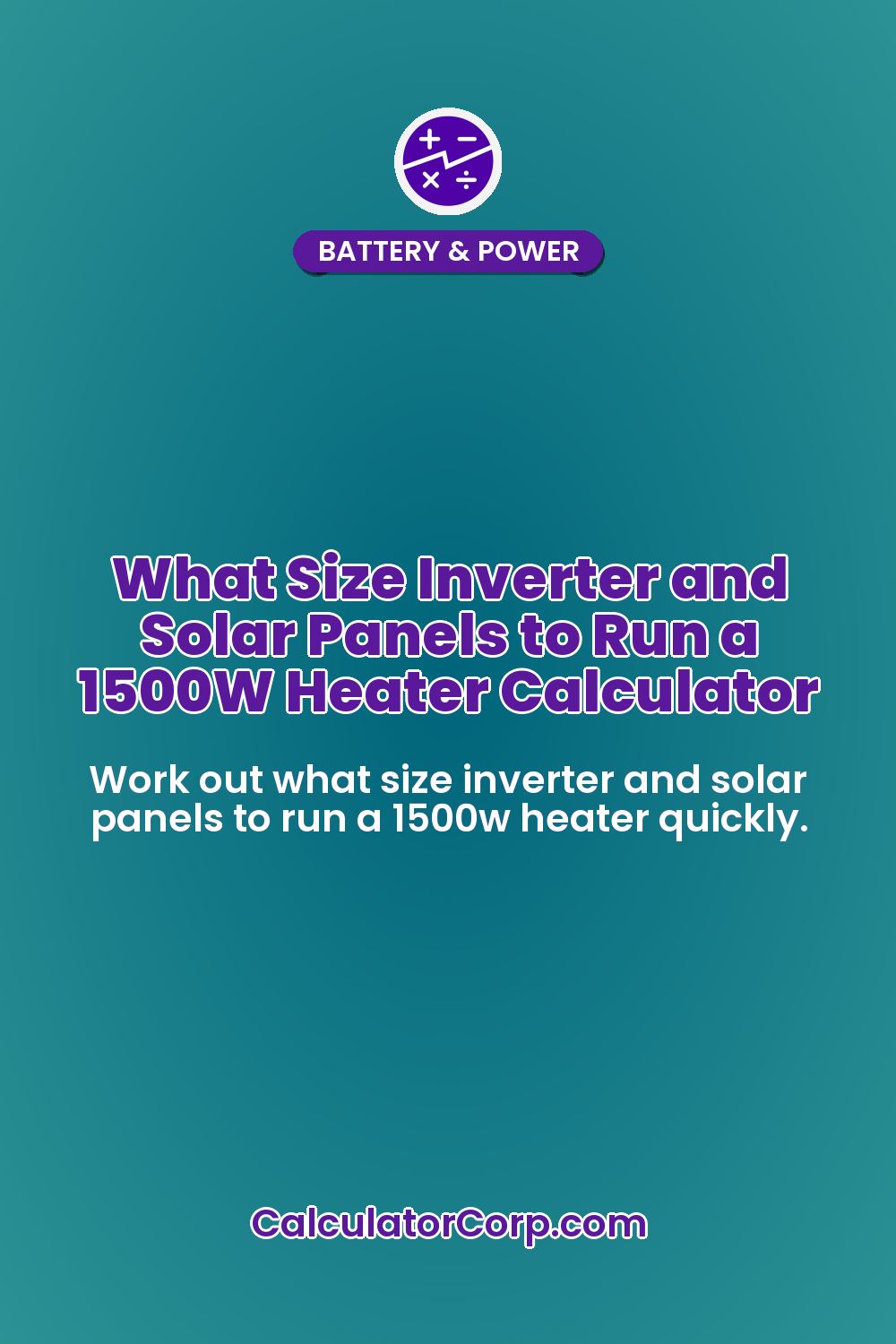 BATTERY & POWER

What Size Inverter and Solar Panels to Run a 1500W Heater Calculator

Work out what size inverter and solar panels to run a 1500w heater quickly.

CalculatorCorp.com